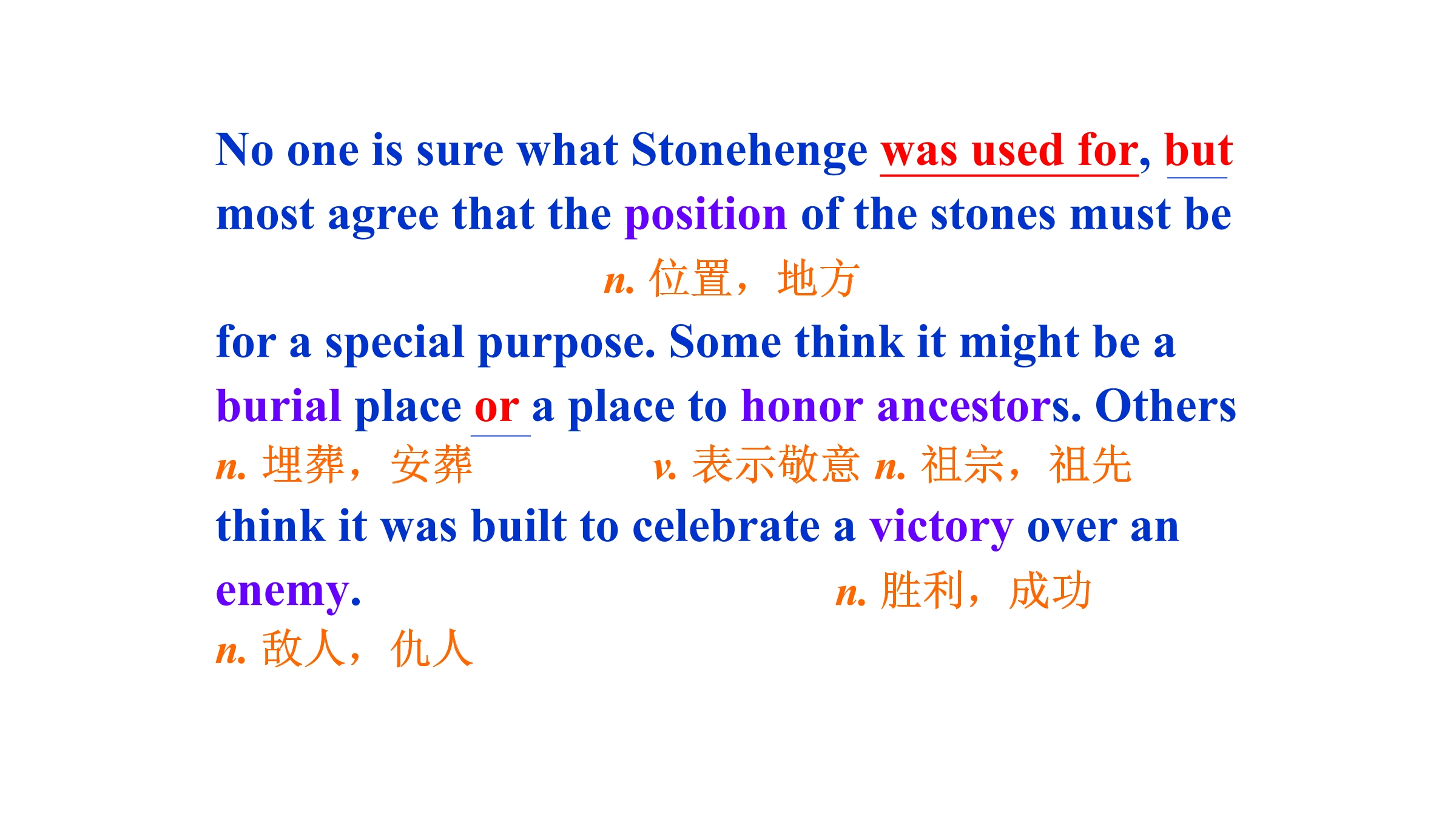 No one is sure what Stonehenge was used for, but most agree that the position of the stones must be

n. 位置，地方

for a special purpose. Some think it might be a burial place or a place to honor ancestors. Others

n. 埋葬，安葬 v. 表示敬意 n. 祖宗，祖先

think it was built to celebrate a victory over an enemy.

n. 胜利，成功

n. 敌人，仇人